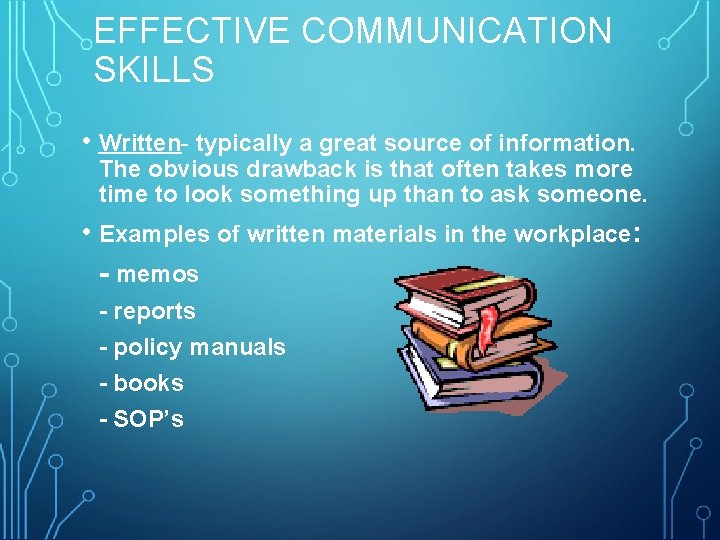 EFFECTIVE COMMUNICATION SKILLS

• Written- typically a great source of information. The obvious drawback is that often takes more time to look something up than to ask someone.

• Examples of written materials in the workplace:

- memos
- reports
- policy manuals
- books
- SOP's